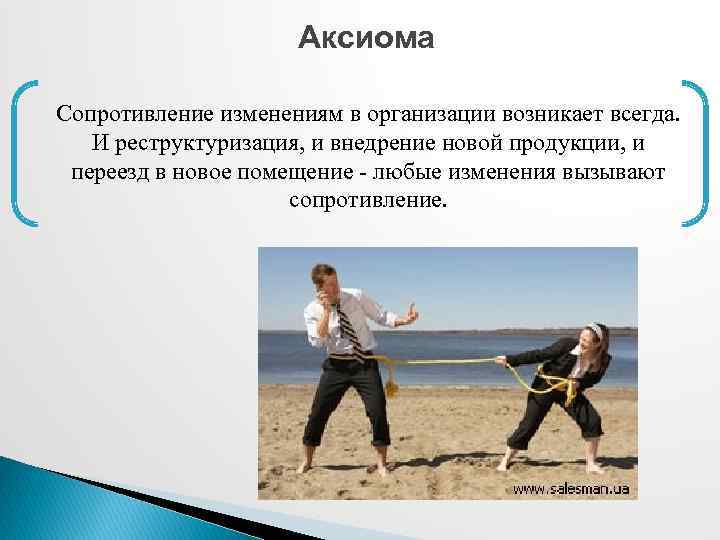 Аксиома

Сопротивление изменениям в организации возникает всегда. И реструктуризация, и внедрение новой продукции, и переезд в новое помещение - любые изменения вызывают сопротивление.

www.salesman.ua